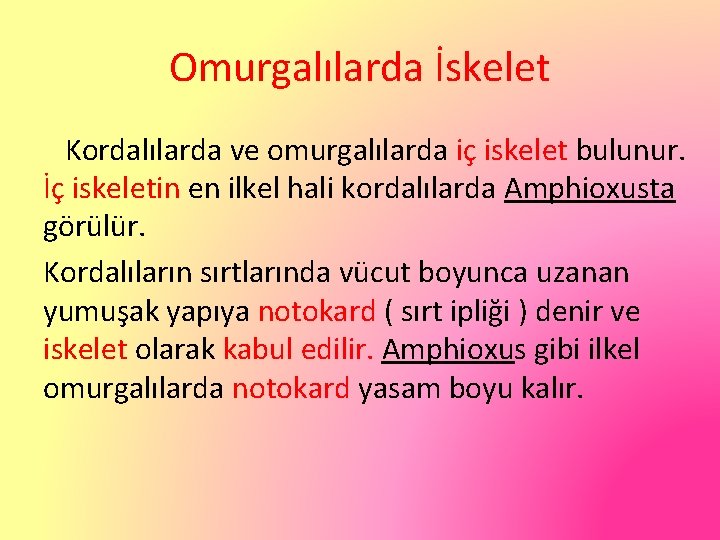 Omurgalılarda İskelet

Kordalılarda ve omurgalılarda iç iskelet bulunur. İç iskeletin en ilkel hali kordalılarda Amphioxusta görülür.

Kordalıların sırtlarında vücut boyunca uzanan yumuşak yapıya notokard ( sırt ipliği ) denir ve iskelet olarak kabul edilir. Amphioxus gibi ilkel omurgalılarda notokard yasam boyu kalır.